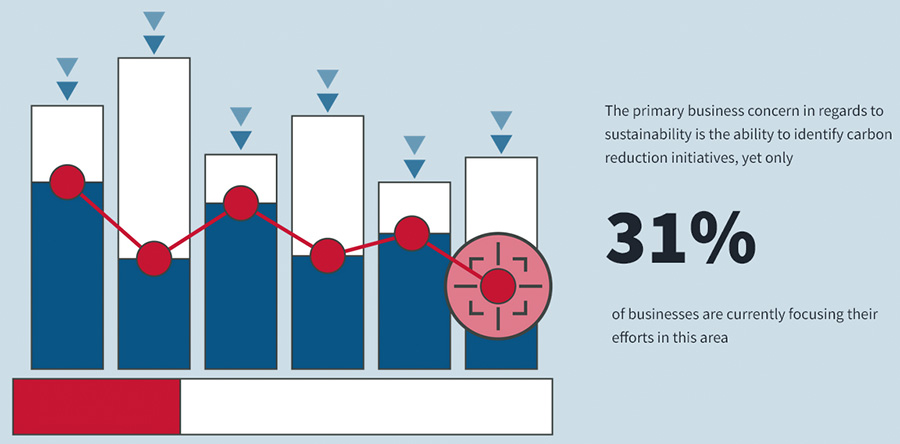 The primary business concern in regards to sustainability is the ability to identify carbon reduction initiatives, yet only

31%

of businesses are currently focusing their efforts in this area